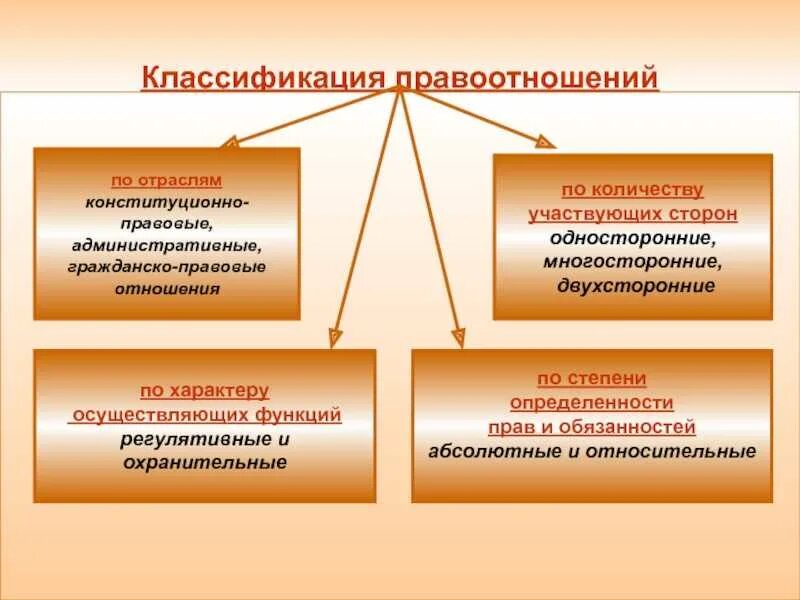 Классификация правоотношений

по отраслям
конституционно-правовые, административные, гражданско-правовые отношения

по количеству участвующих сторон
односторонние, многосторонние, двухсторонние

по характеру осуществляющих функций
регулятивные и охранительные

по степени определенности прав и обязанностей
абсолютные и относительные